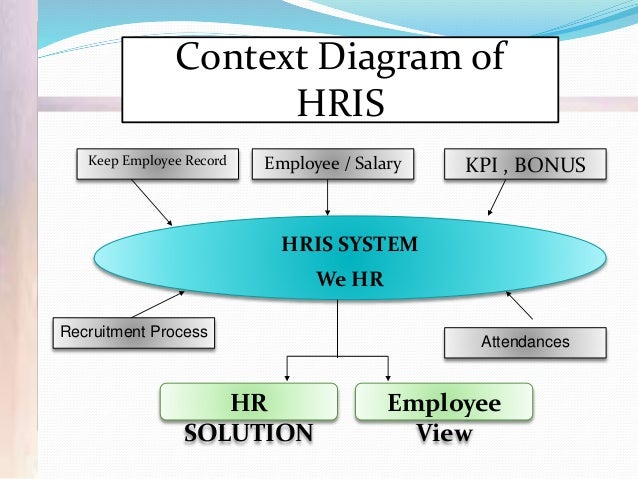 Context Diagram of HRIS

Keep Employee Record

Employee / Salary

KPI , BONUS

HRIS SYSTEM
We HR

Recruitment Process

Attendances

HR SOLUTION

Employee View